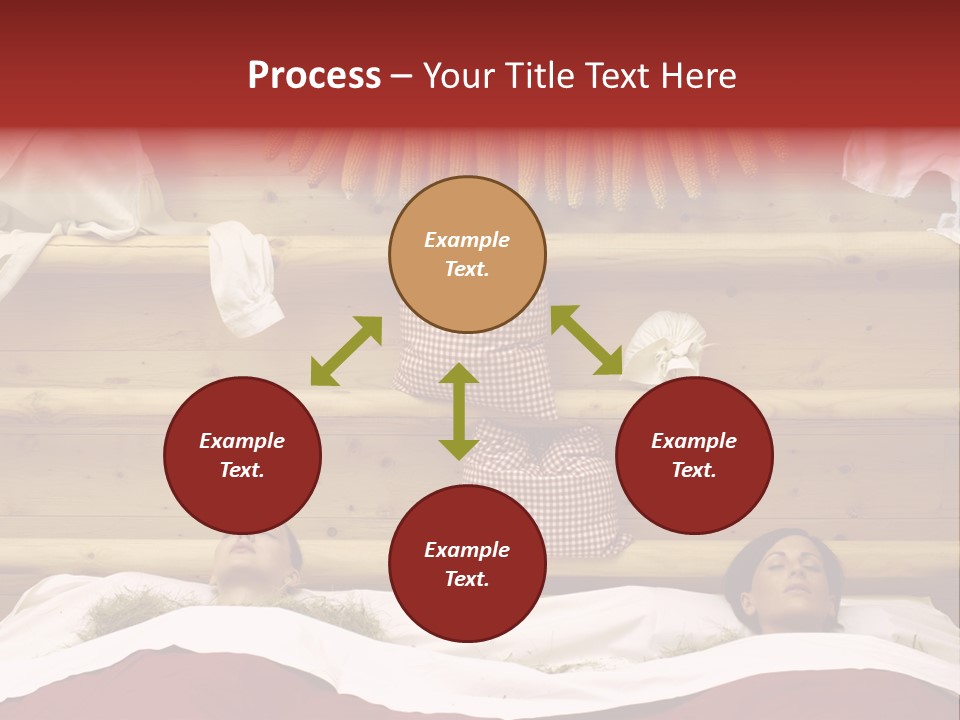 Process – Your Title Text Here

Example Text.

Example Text.

Example Text.

Example Text.